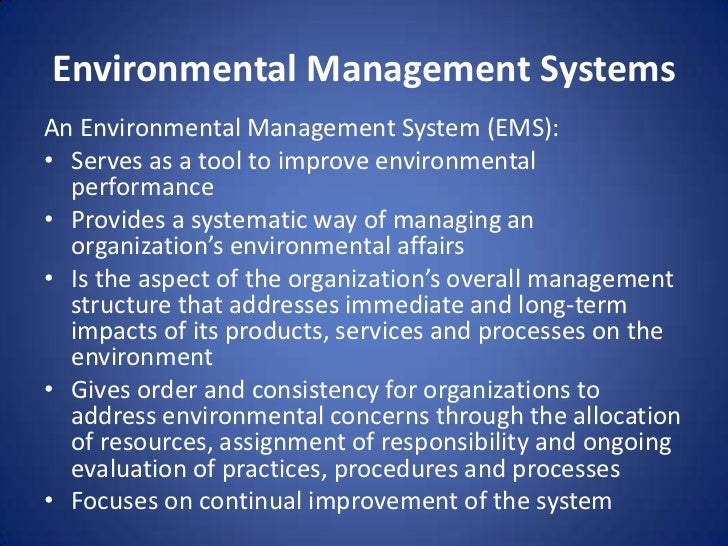 Environmental Management Systems

An Environmental Management System (EMS):

• Serves as a tool to improve environmental performance
• Provides a systematic way of managing an organization’s environmental affairs
• Is the aspect of the organization’s overall management structure that addresses immediate and long-term impacts of its products, services and processes on the environment
• Gives order and consistency for organizations to address environmental concerns through the allocation of resources, assignment of responsibility and ongoing evaluation of practices, procedures and processes
• Focuses on continual improvement of the system